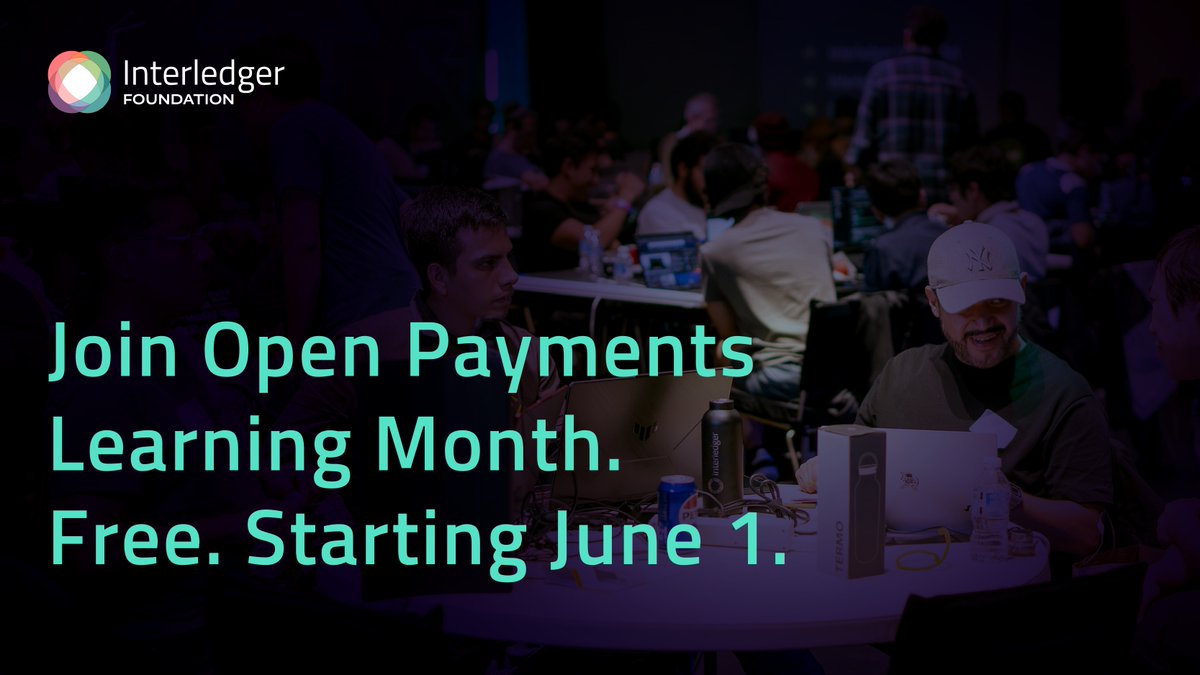 Interledger
FOUNDATION

Join Open Payments Learning Month. Free. Starting June 1.

interledger

TERMO